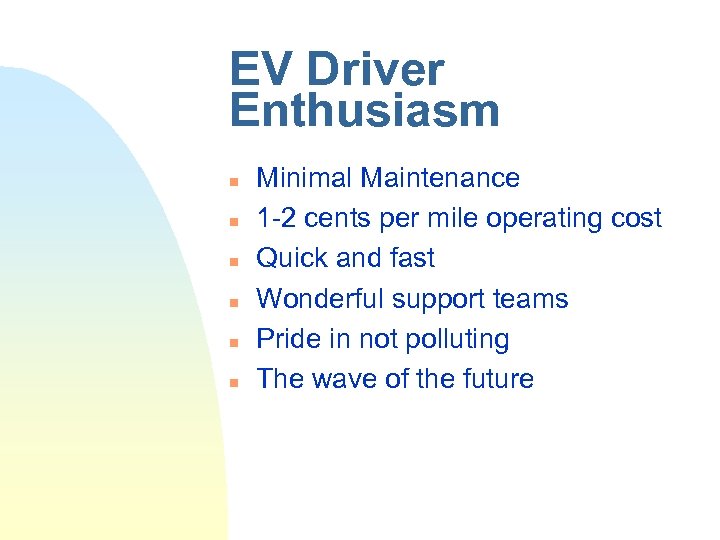 EV Driver Enthusiasm

- Minimal Maintenance
- 1-2 cents per mile operating cost
- Quick and fast
- Wonderful support teams
- Pride in not polluting
- The wave of the future